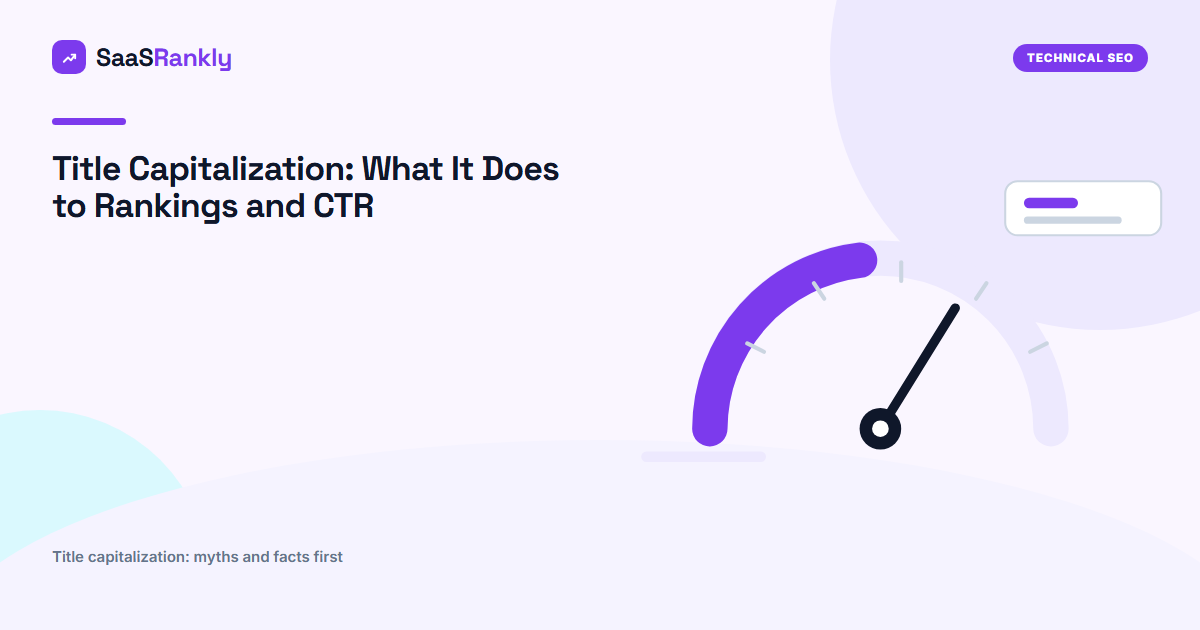 SaaSRankly

TECHNICAL SEO

Title Capitalization: What It Does to Rankings and CTR

Title capitalization: myths and facts first